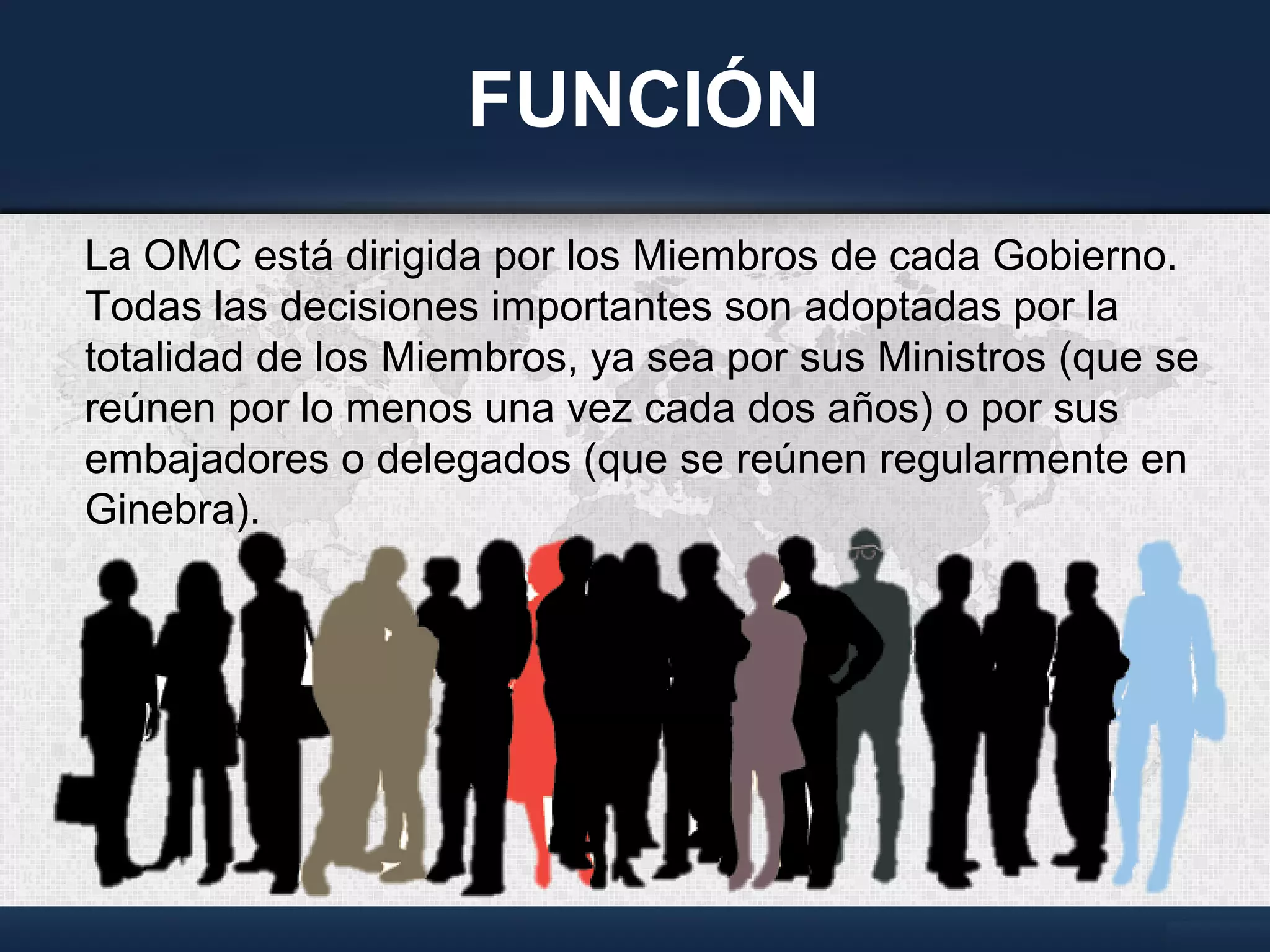 FUNCIÓN

La OMC está dirigida por los Miembros de cada Gobierno. Todas las decisiones importantes son adoptadas por la totalidad de los Miembros, ya sea por sus Ministros (que se reúnen por lo menos una vez cada dos años) o por sus embajadores o delegados (que se reúnen regularmente en Ginebra).